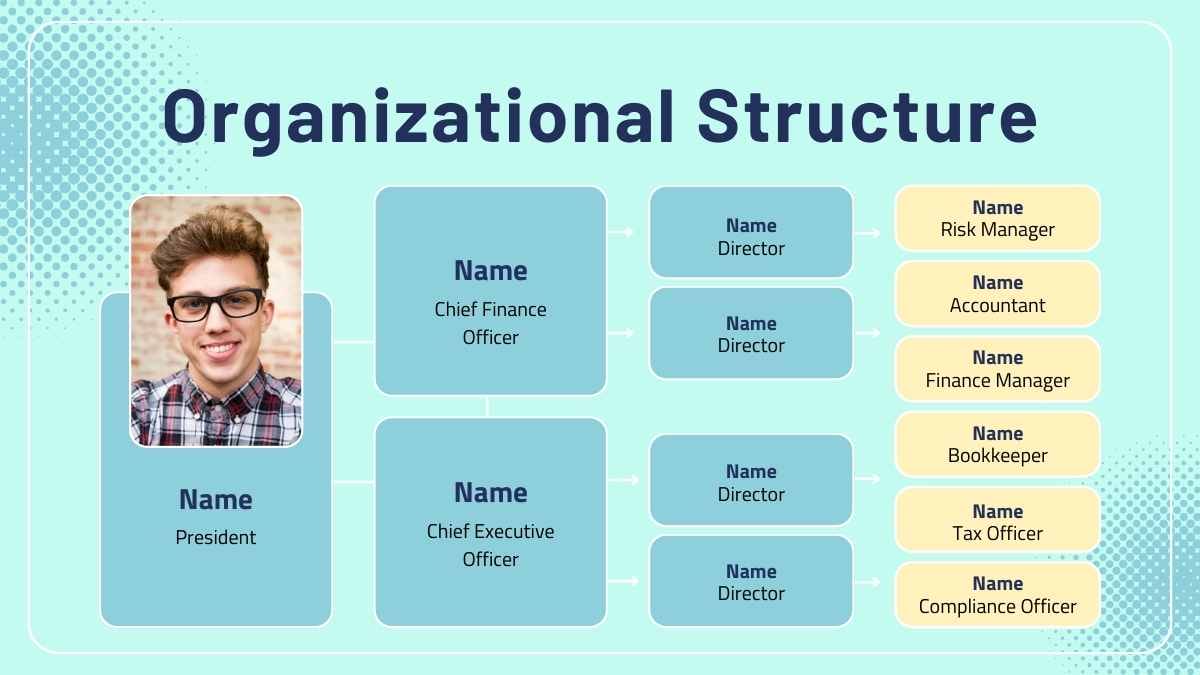 Organizational Structure

Name
President

Name
Chief Finance Officer

Name
Chief Executive Officer

Name
Director

Name
Director

Name
Director

Name
Director

Name
Risk Manager

Name
Accountant

Name
Finance Manager

Name
Bookkeeper

Name
Tax Officer

Name
Compliance Officer